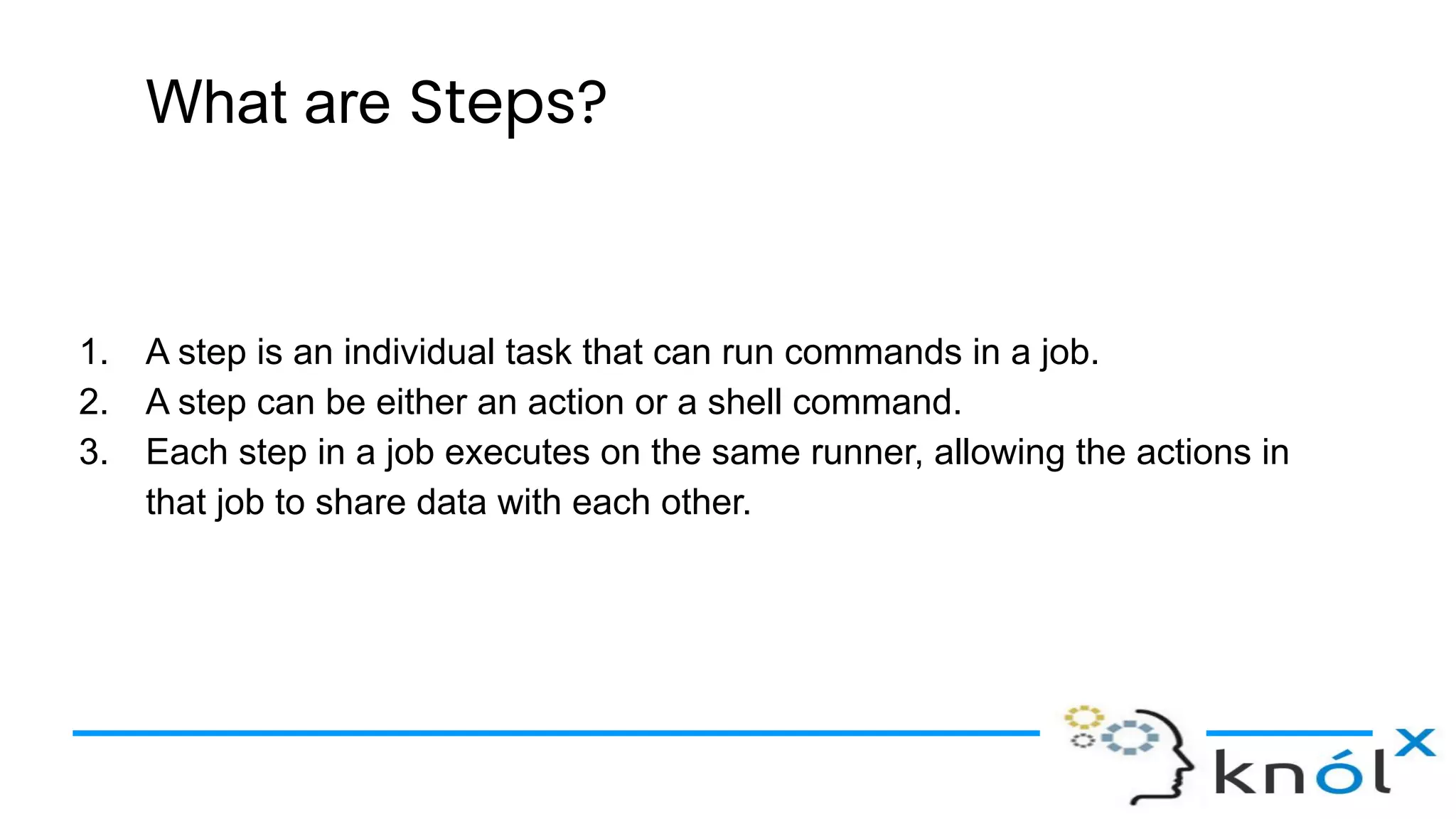 What are Steps?

1. A step is an individual task that can run commands in a job.
2. A step can be either an action or a shell command.
3. Each step in a job executes on the same runner, allowing the actions in that job to share data with each other.

knólx